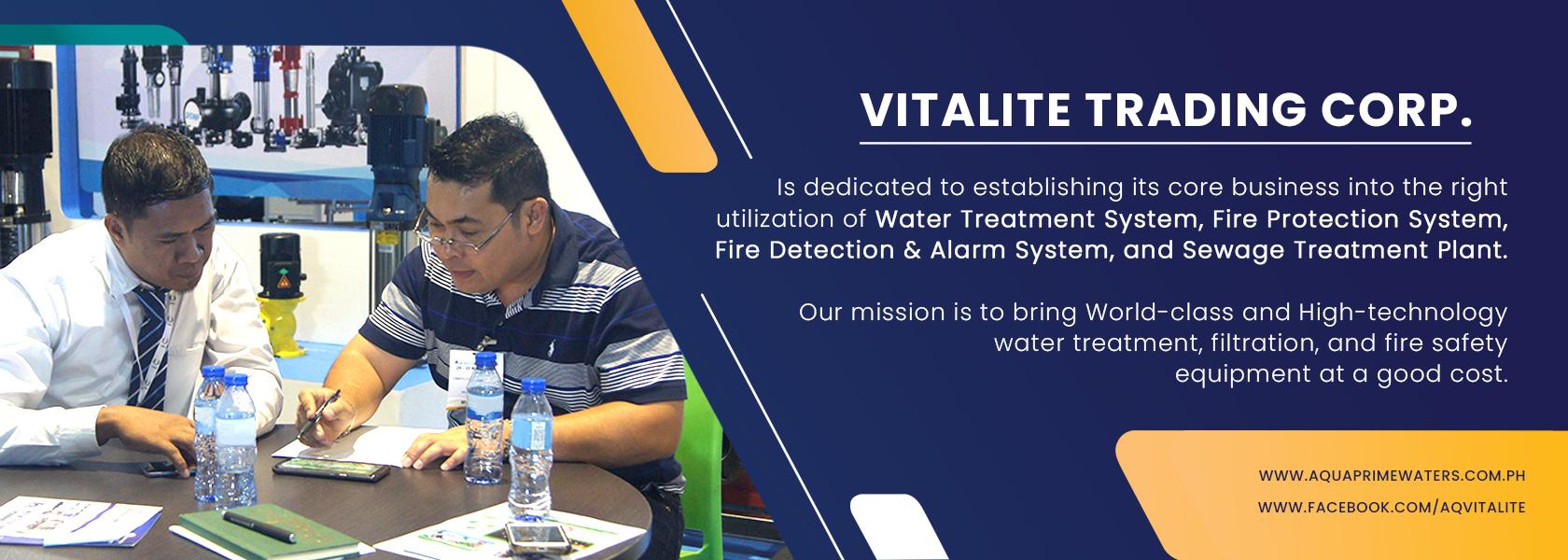 VITALITE TRADING CORP.

Is dedicated to establishing its core business into the right utilization of Water Treatment System, Fire Protection System, Fire Detection & Alarm System, and Sewage Treatment Plant.

Our mission is to bring World-class and High-technology water treatment, filtration, and fire safety equipment at a good cost.

WWW.AQUAPRIMEWATERS.COM.PH
WWW.FACEBOOK.COM/AQVITALITE